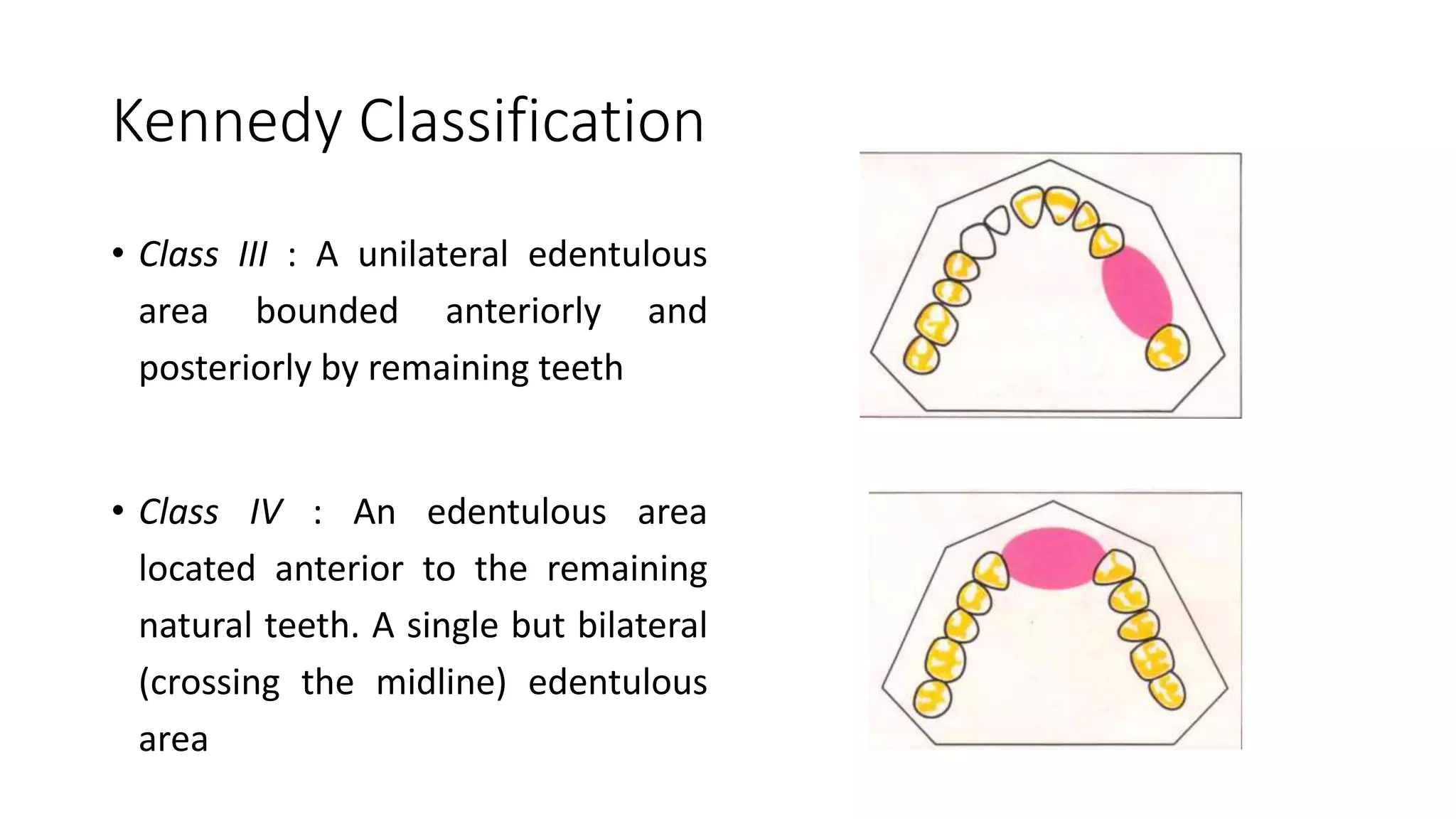 Kennedy Classification

• Class III : A unilateral edentulous area bounded anteriorly and posteriorly by remaining teeth

• Class IV : An edentulous area located anterior to the remaining natural teeth. A single but bilateral (crossing the midline) edentulous area